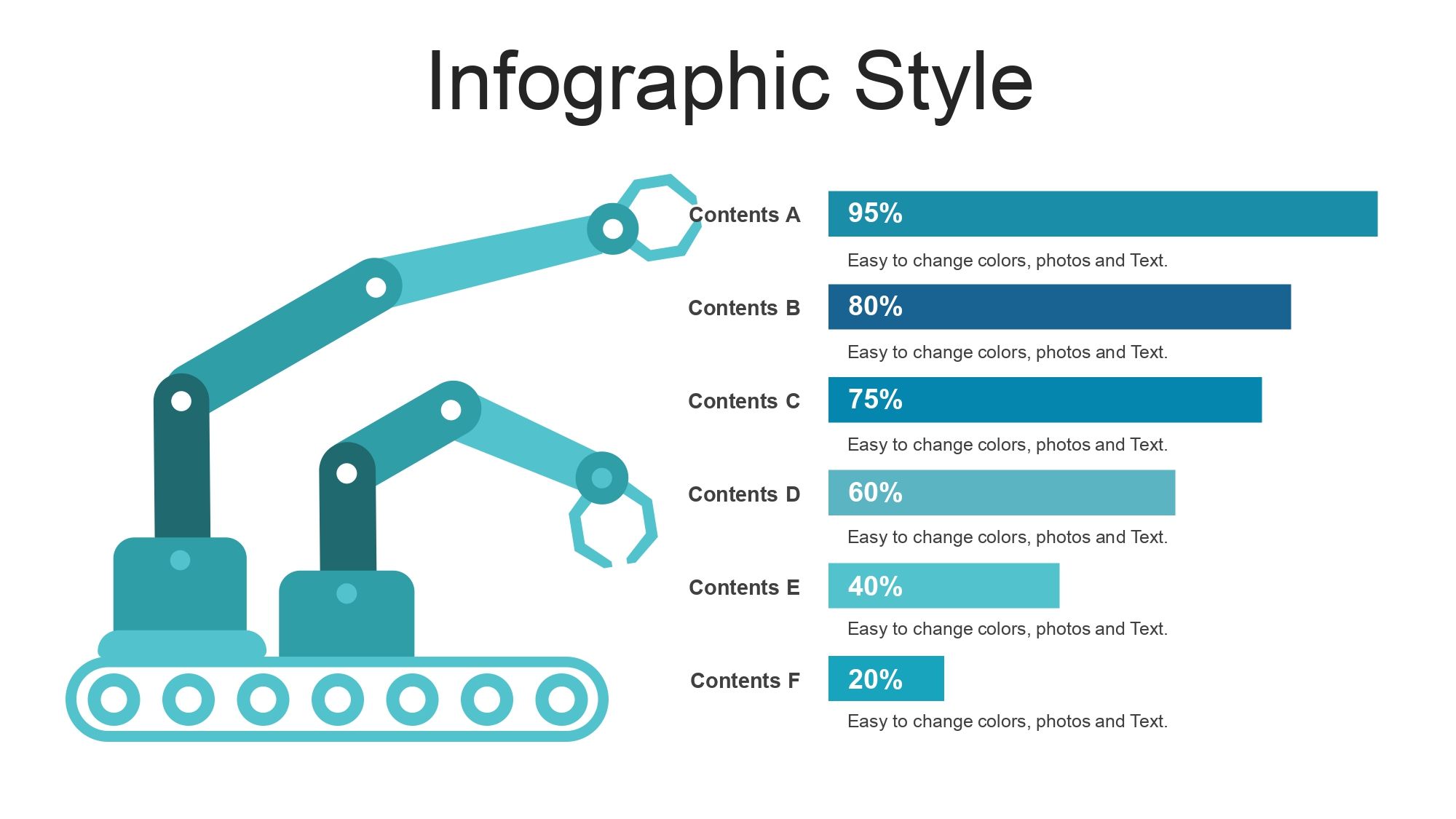 Infographic Style

Contents A
95%
Easy to change colors, photos and Text.

Contents B
80%
Easy to change colors, photos and Text.

Contents C
75%
Easy to change colors, photos and Text.

Contents D
60%
Easy to change colors, photos and Text.

Contents E
40%
Easy to change colors, photos and Text.

Contents F
20%
Easy to change colors, photos and Text.